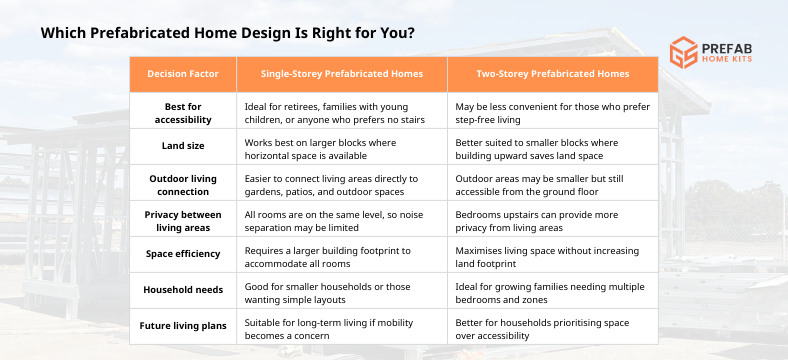 Which Prefabricated Home Design Is Right for You?

PREFAB
HOME KITS

| Decision Factor | Single-Storey Prefabricated Homes | Two-Storey Prefabricated Homes |
|---|---|---|
| Best for accessibility | Ideal for retirees, families with young children, or anyone who prefers no stairs | May be less convenient for those who prefer step-free living |
| Land size | Works best on larger blocks where horizontal space is available | Better suited to smaller blocks where building upward saves land space |
| Outdoor living connection | Easier to connect living areas directly to gardens, patios, and outdoor spaces | Outdoor areas may be smaller but still accessible from the ground floor |
| Privacy between living areas | All rooms are on the same level, so noise separation may be limited | Bedrooms upstairs can provide more privacy from living areas |
| Space efficiency | Requires a larger building footprint to accommodate all rooms | Maximises living space without increasing land footprint |
| Household needs | Good for smaller households or those wanting simple layouts | Ideal for growing families needing multiple bedrooms and zones |
| Future living plans | Suitable for long-term living if mobility becomes a concern | Better for households prioritising space over accessibility |